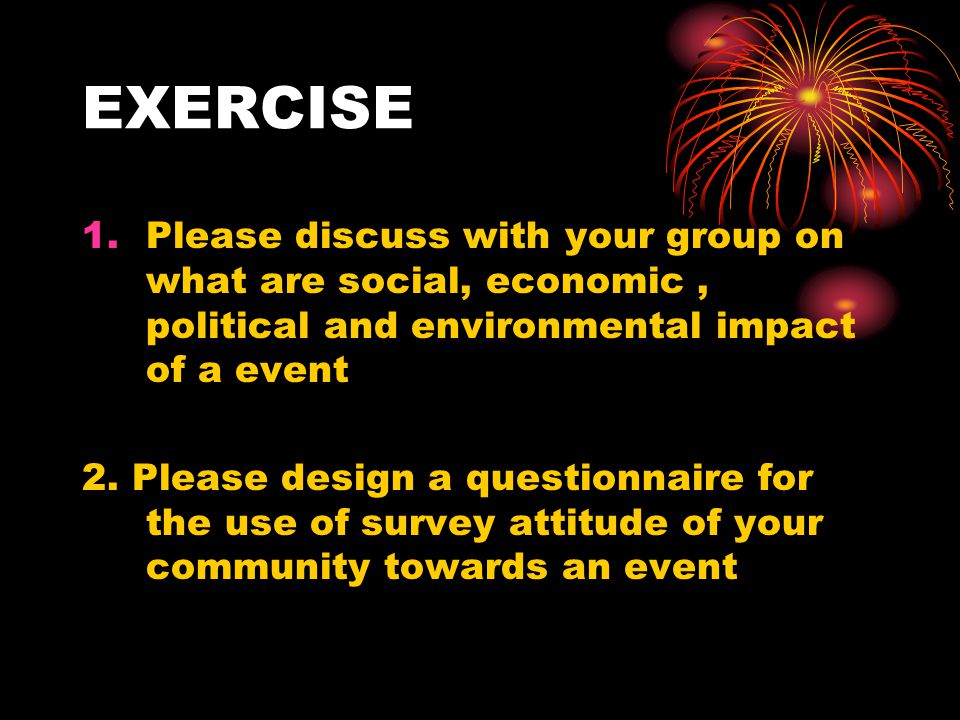 EXERCISE

1. Please discuss with your group on what are social, economic , political and environmental impact of a event

2. Please design a questionnaire for the use of survey attitude of your community towards an event